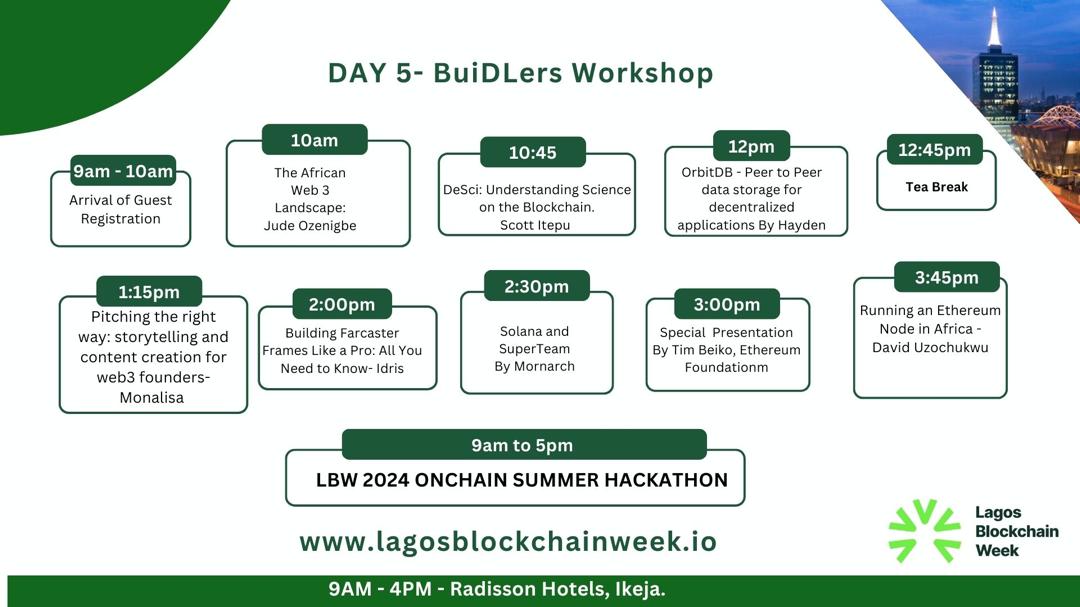 DAY 5- BuiDLers Workshop

9am - 10am
Arrival of Guest Registration

10am
The African Web 3 Landscape: Jude Ozenigbe

10:45
DeSci: Understanding Science on the Blockchain. Scott Itepu

12pm
OrbitDB - Peer to Peer data storage for decentralized applications By Hayden

12:45pm
Tea Break

1:15pm
Pitching the right way: storytelling and content creation for web3 founders- Monalisa

2:00pm
Building Farcaster Frames Like a Pro: All You Need to Know- Idris

2:30pm
Solana and SuperTeam By Mornarch

3:00pm
Special Presentation By Tim Beiko, Ethereum Foundationm

3:45pm
Running an Ethereum Node in Africa - David Uzochukwu

9am to 5pm
LBW 2024 ONCHAIN SUMMER HACKATHON

www.lagosblockchainweek.io

Lagos Blockchain Week

9AM - 4PM - Radisson Hotels, Ikeja.